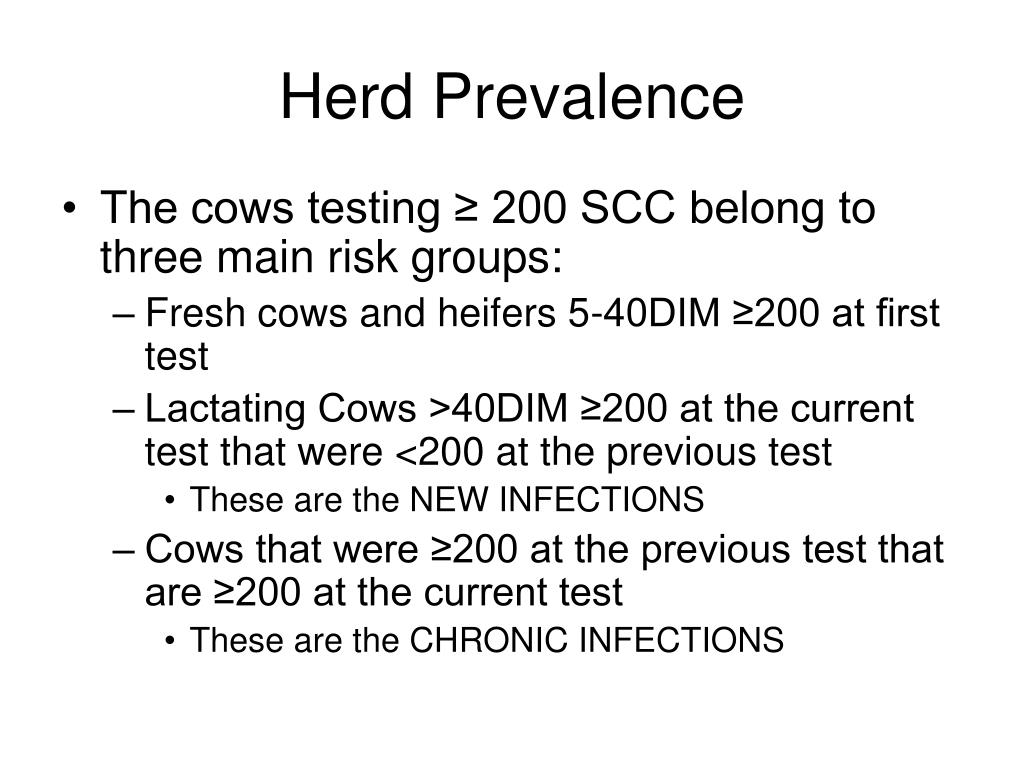 Herd Prevalence

• The cows testing ≥ 200 SCC belong to three main risk groups:

– Fresh cows and heifers 5-40DIM ≥200 at first test

– Lactating Cows >40DIM ≥200 at the current test that were <200 at the previous test

• These are the NEW INFECTIONS

– Cows that were ≥200 at the previous test that are ≥200 at the current test

• These are the CHRONIC INFECTIONS